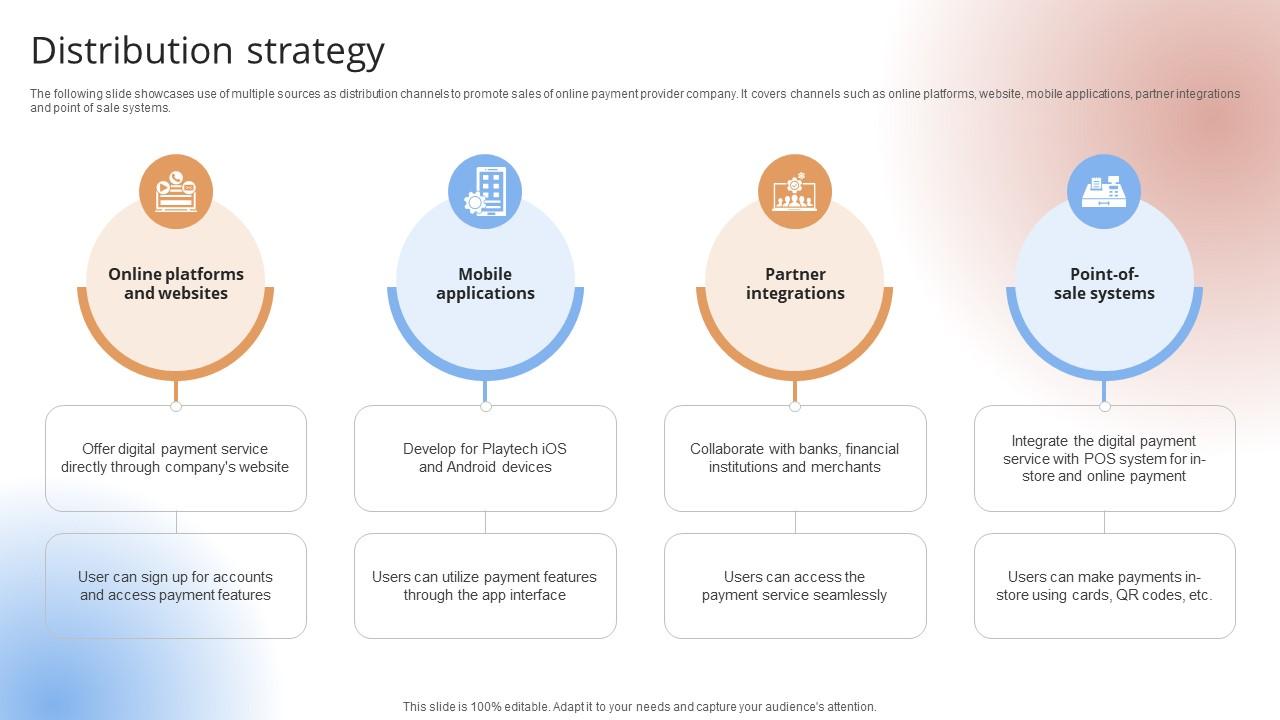 Distribution strategy

The following slide showcases use of multiple sources as distribution channels to promote sales of online payment provider company. It covers channels such as online platforms, website, mobile applications, partner integrations and point of sale systems.

Online platforms and websites

Offer digital payment service directly through company's website

User can sign up for accounts and access payment features

Mobile applications

Develop for Playtech iOS and Android devices

Users can utilize payment features through the app interface

Partner integrations

Collaborate with banks, financial institutions and merchants

Users can access the payment service seamlessly

Point-of-sale systems

Integrate the digital payment service with POS system for in-store and online payment

Users can make payments in-store using cards, QR codes, etc.

This slide is 100% editable. Adapt it to your needs and capture your audience's attention.